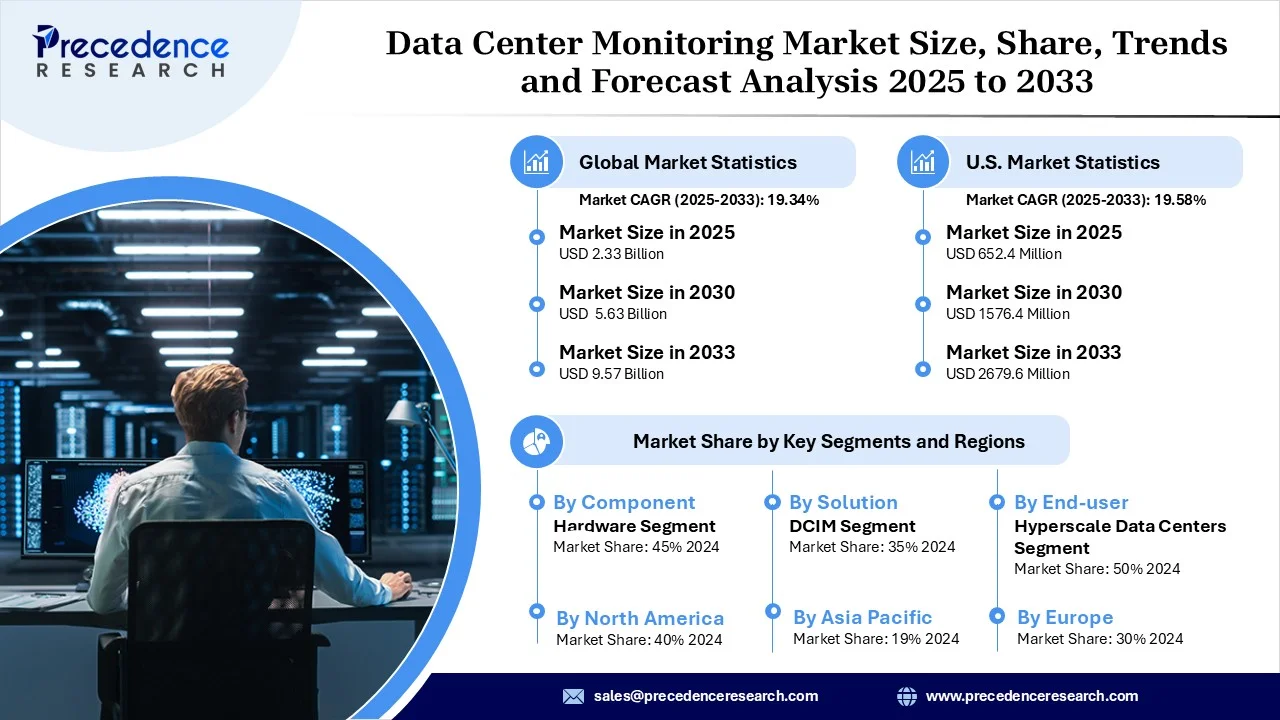 Precedence RESEARCH

Data Center Monitoring Market Size, Share, Trends and Forecast Analysis 2025 to 2033

Global Market Statistics
Market CAGR (2025-2033): 19.34%

Market Size in 2025
USD 2.33 Billion

Market Size in 2030
USD 5.63 Billion

Market Size in 2033
USD 9.57 Billion

U.S. Market Statistics
Market CAGR (2025-2033): 19.58%

Market Size in 2025
USD 652.4 Million

Market Size in 2030
USD 1576.4 Million

Market Size in 2033
USD 2679.6 Million

Market Share by Key Segments and Regions

By Component
Hardware Segment
Market Share: 45% 2024

By North America
Market Share: 40% 2024

By Solution
DCIM Segment
Market Share: 35% 2024

By Asia Pacific
Market Share: 19% 2024

By End-user
Hyperscale Data Centers Segment
Market Share: 50% 2024

By Europe
Market Share: 30% 2024

sales@precedenceresearch.com
www.precedenceresearch.com